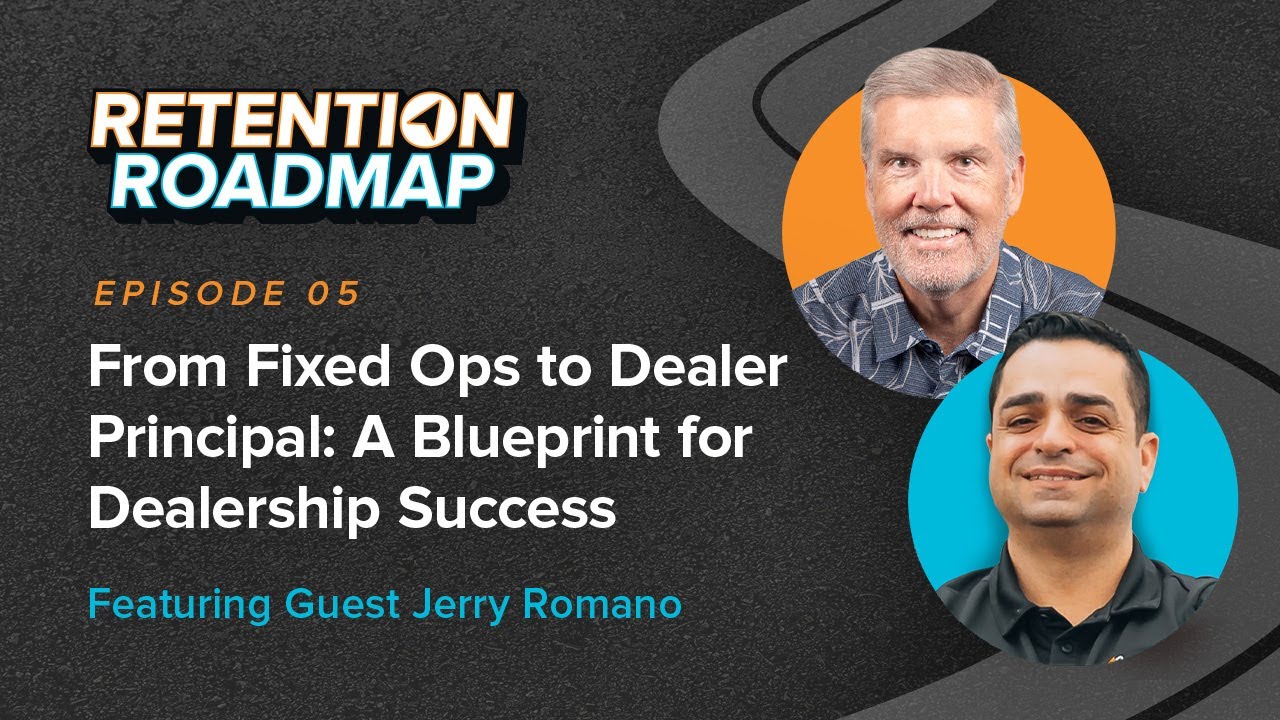 RETENTION ROADMAP

EPISODE 05

From Fixed Ops to Dealer Principal: A Blueprint for Dealership Success

Featuring Guest Jerry Romano